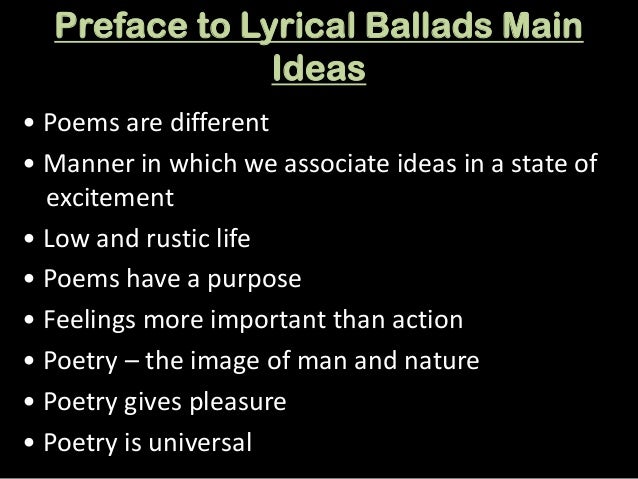 Preface to Lyrical Ballads Main Ideas

• Poems are different
• Manner in which we associate ideas in a state of excitement
• Low and rustic life
• Poems have a purpose
• Feelings more important than action
• Poetry – the image of man and nature
• Poetry gives pleasure
• Poetry is universal